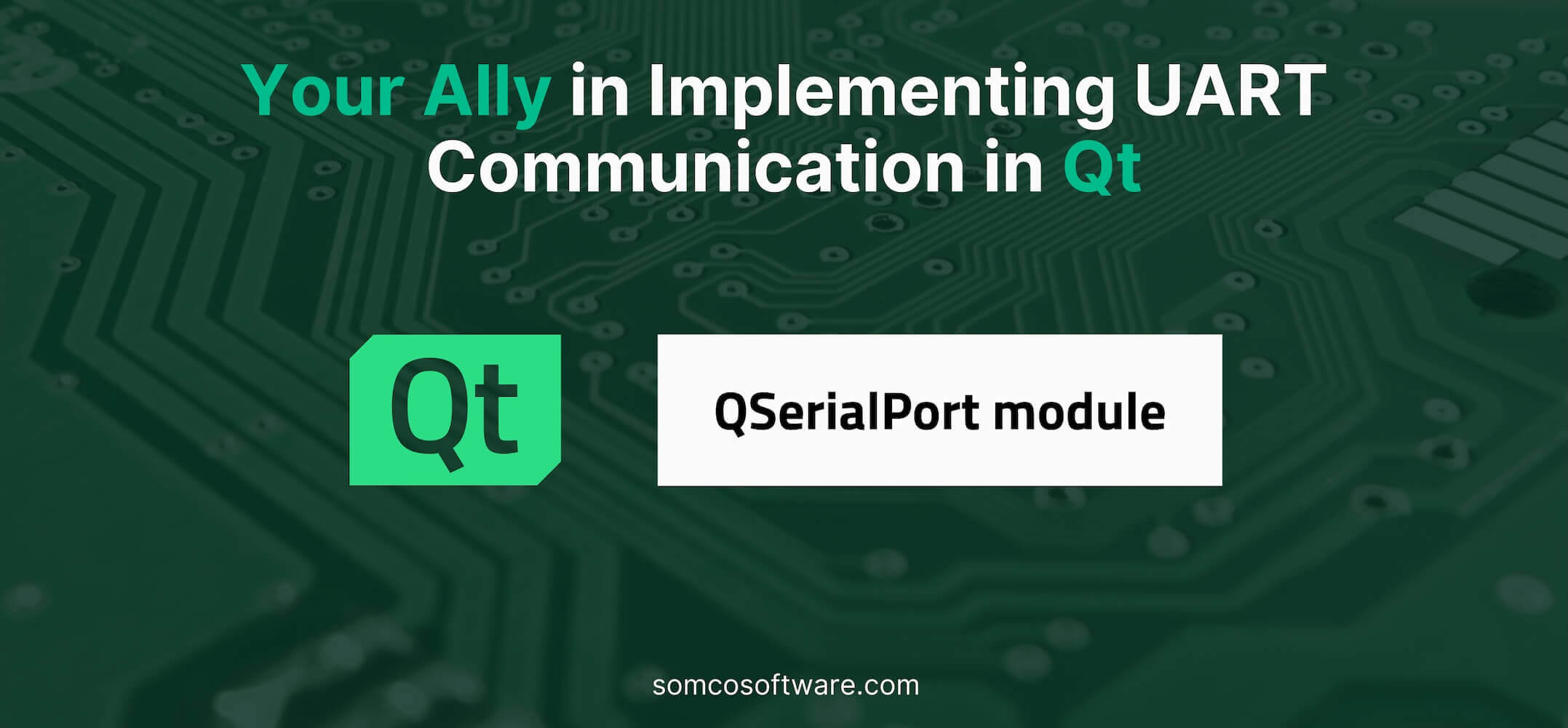 Your Ally in Implementing UART Communication in Qt

Qt

QSerialPort module

somcosoftware.com